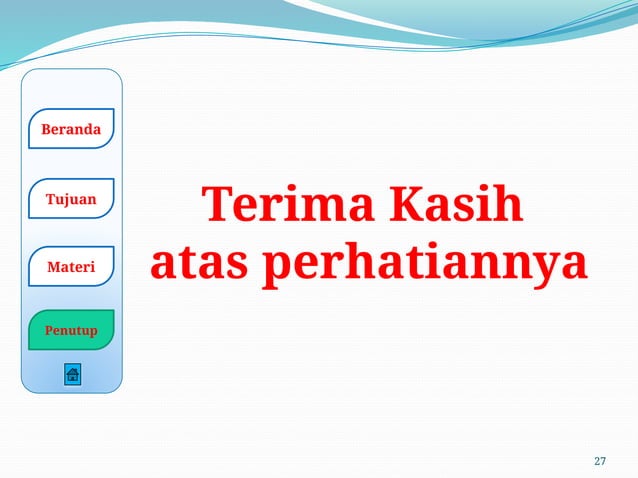 Beranda

Tujuan

Materi

Penutup

Terima Kasih
atas perhatiannya

27